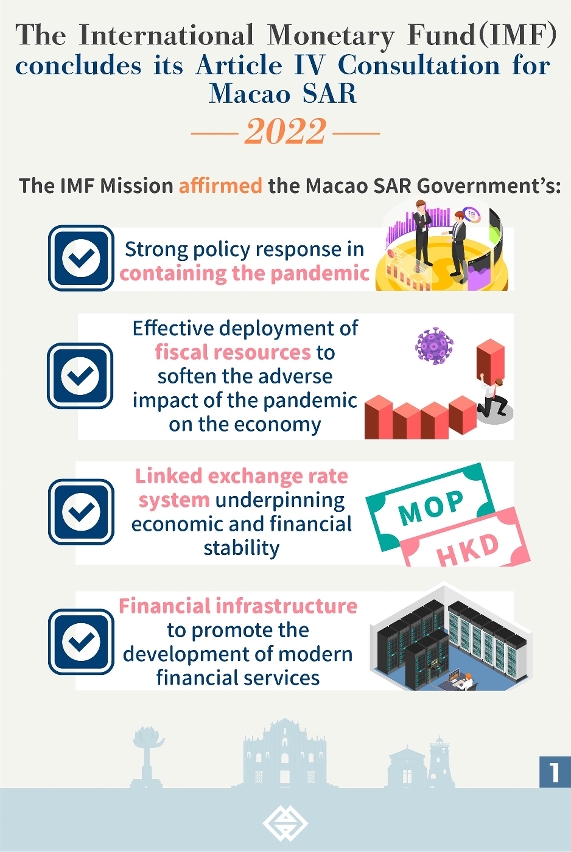 The International Monetary Fund(IMF) concludes its Article IV Consultation for Macao SAR

2022

The IMF Mission affirmed the Macao SAR Government's:

Strong policy response in containing the pandemic

Effective deployment of fiscal resources to soften the adverse impact of the pandemic on the economy

Linked exchange rate system underpinning economic and financial stability

MOP

HKD

Financial infrastructure to promote the development of modern financial services

1